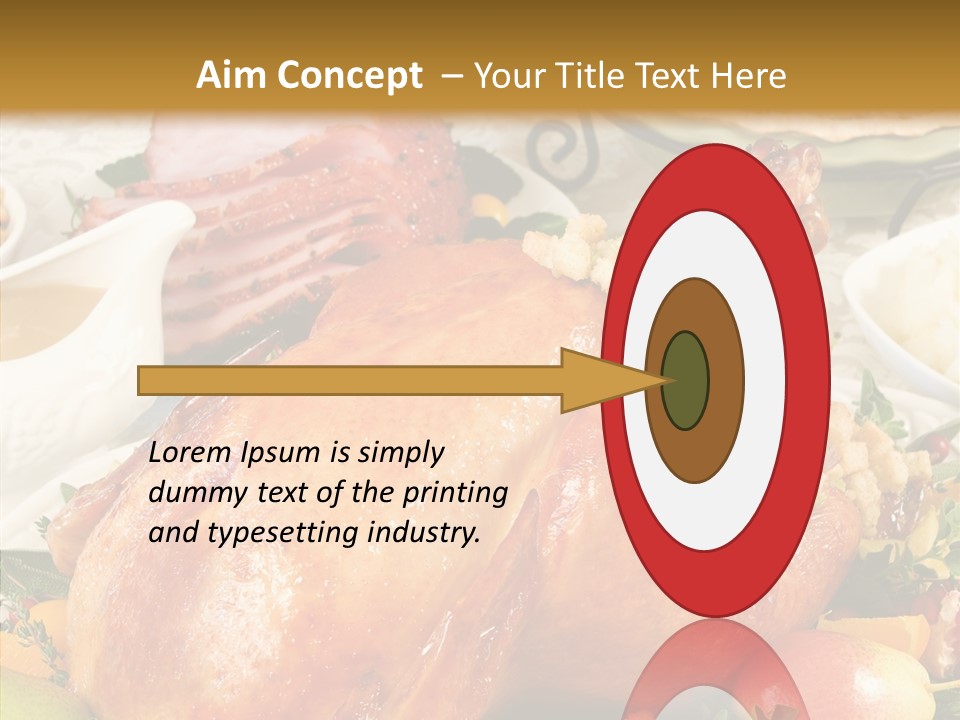 Aim Concept – Your Title Text Here

Lorem Ipsum is simply dummy text of the printing and typesetting industry.